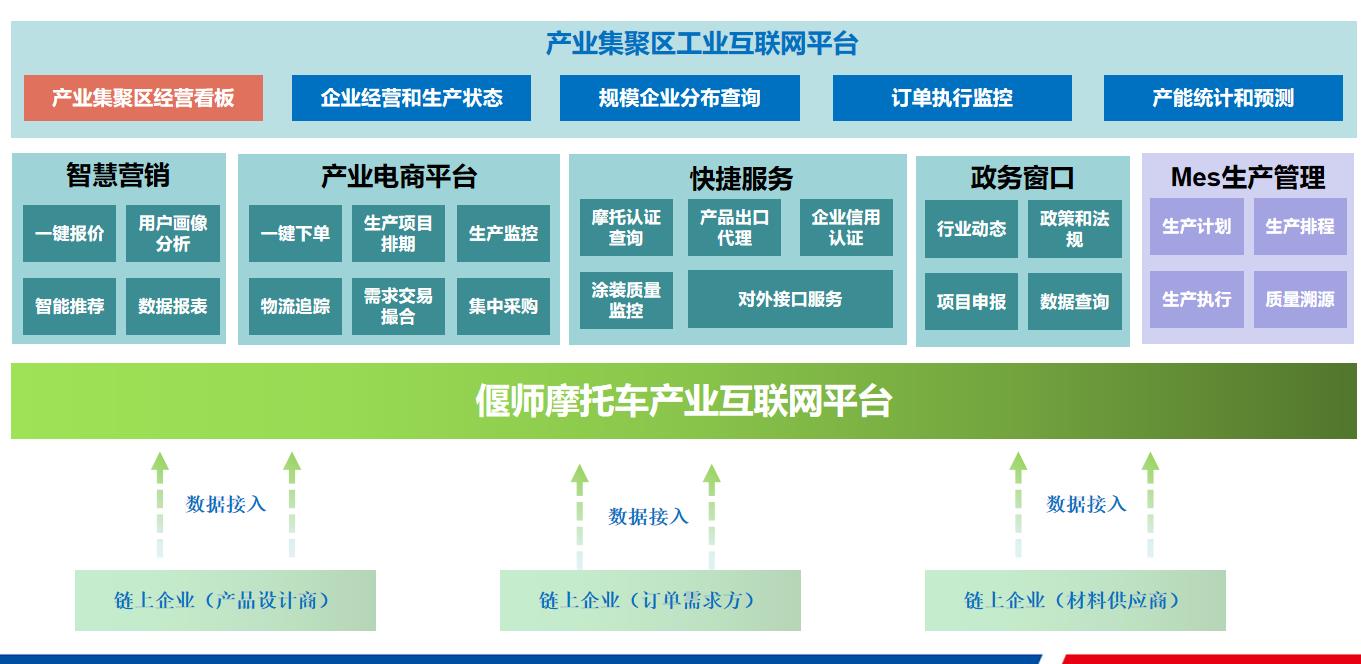 产业集聚区工业互联网平台

产业集聚区经营看板
企业经营和生产状态
规模企业分布查询
订单执行监控
产能统计和预测

智慧营销
一键报价
用户画像分析
智能推荐
数据报表

产业电商平台
一键下单
生产项目排期
生产监控
物流追踪
需求交易撮合
集中采购

快捷服务
摩托认证查询
产品出口代理
企业信用认证
涂装质量监控
对外接口服务

政务窗口
行业动态
政策和法规
项目申报
数据查询

Mes生产管理
生产计划
生产排程
生产执行
质量溯源

偃师摩托车产业互联网平台

数据接入
数据接入
数据接入

链上企业（产品设计商）
链上企业（订单需求方）
链上企业（材料供应商）